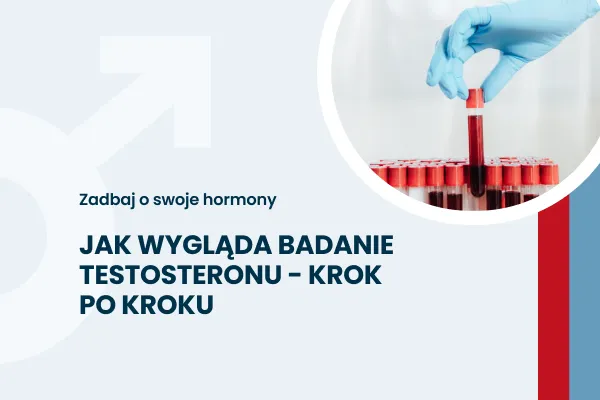 Zadbaj o swoje hormony

JAK WYGLĄDA BADANIE TESTOSTERONU - KROK PO KROKU